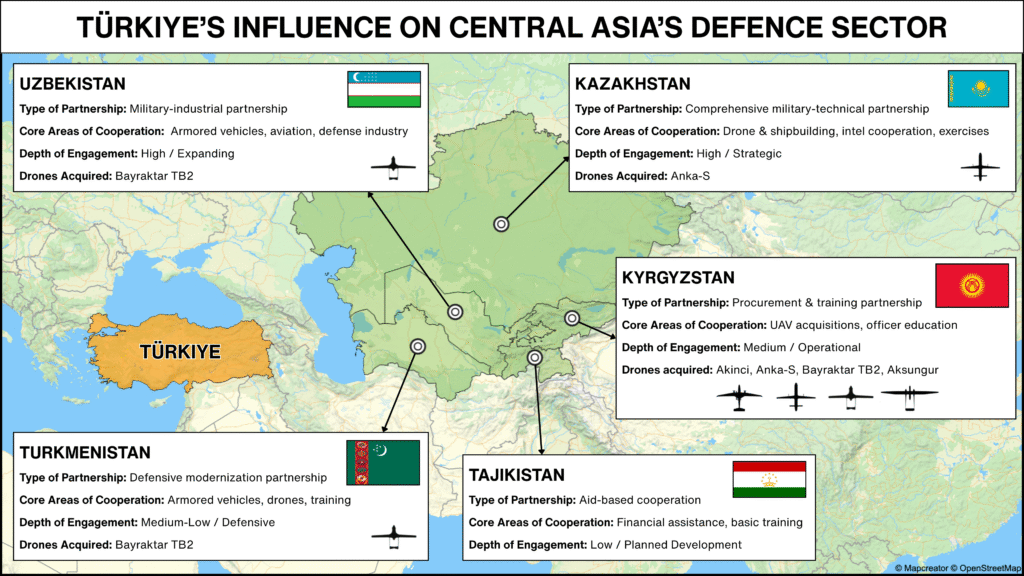 TÜRKIYE'S INFLUENCE ON CENTRAL ASIA'S DEFENCE SECTOR

UZBEKISTAN
Type of Partnership: Military-industrial partnership
Core Areas of Cooperation: Armored vehicles, aviation, defense industry
Depth of Engagement: High / Expanding
Drones Acquired: Bayraktar TB2

KAZAKHSTAN
Type of Partnership: Comprehensive military-technical partnership
Core Areas of Cooperation: Drone & shipbuilding, intel cooperation, exercises
Depth of Engagement: High / Strategic
Drones Acquired: Anka-S

KYRGYZSTAN
Type of Partnership: Procurement & training partnership
Core Areas of Cooperation: UAV acquisitions, officer education
Depth of Engagement: Medium / Operational
Drones acquired: Akinci, Anka-S, Bayraktar TB2, Aksungur

TÜRKIYE

TURKMENISTAN
Type of Partnership: Defensive modernization partnership
Core Areas of Cooperation: Armored vehicles, drones, training
Depth of Engagement: Medium-Low / Defensive
Drones Acquired: Bayraktar TB2

TAJIKISTAN
Type of Partnership: Aid-based cooperation
Core Areas of Cooperation: Financial assistance, basic training
Depth of Engagement: Low / Planned Development

© Mapcreator © OpenStreetMap